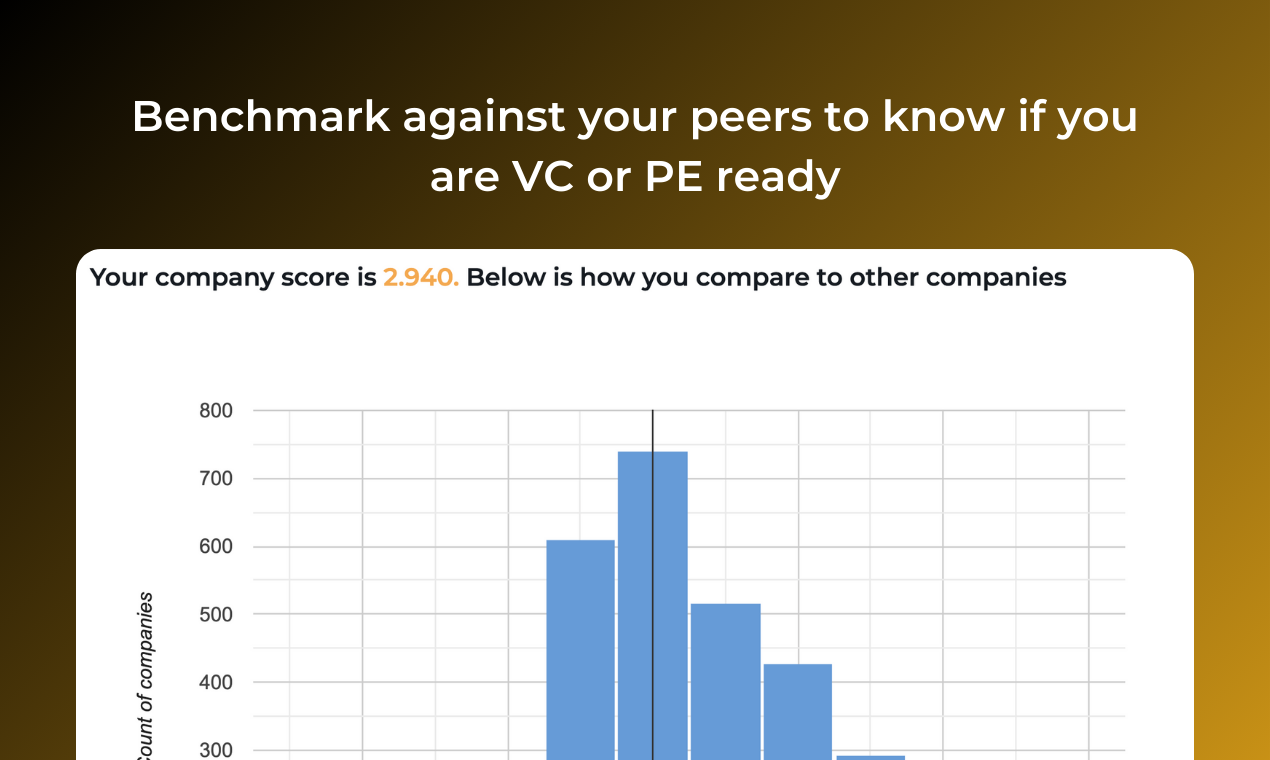 Benchmark against your peers to know if you are VC or PE ready

Your company score is 2.940. Below is how you compare to other companies

800
700
600
500
400
300

Count of companies